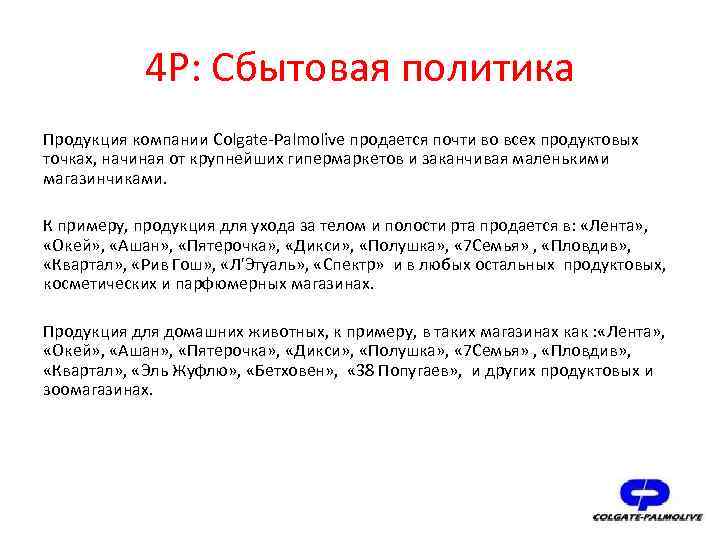 4P: Сбытовая политика

Продукция компании Colgate-Palmolive продается почти во всех продуктовых точках, начиная от крупнейших гипермаркетов и заканчивая маленькими магазинчиками.

К примеру, продукция для ухода за телом и полости рта продается в: «Лента», «Окей», «Ашан», «Пятерочка», «Дикси», «Полушка», «7Семья» , «Пловдив», «Квартал», «Рив Гош», «Л'Этуаль», «Спектр» и в любых остальных продуктовых, косметических и парфюмерных магазинах.

Продукция для домашних животных, к примеру, в таких магазинах как :«Лента», «Окей», «Ашан», «Пятерочка», «Дикси», «Полушка», «7Семья» , «Пловдив», «Квартал», «Эль Жуфлю», «Бетховен», «38 Попугаев», и других продуктовых и зоомагазинах.

COLGATE-PALMOLIVE